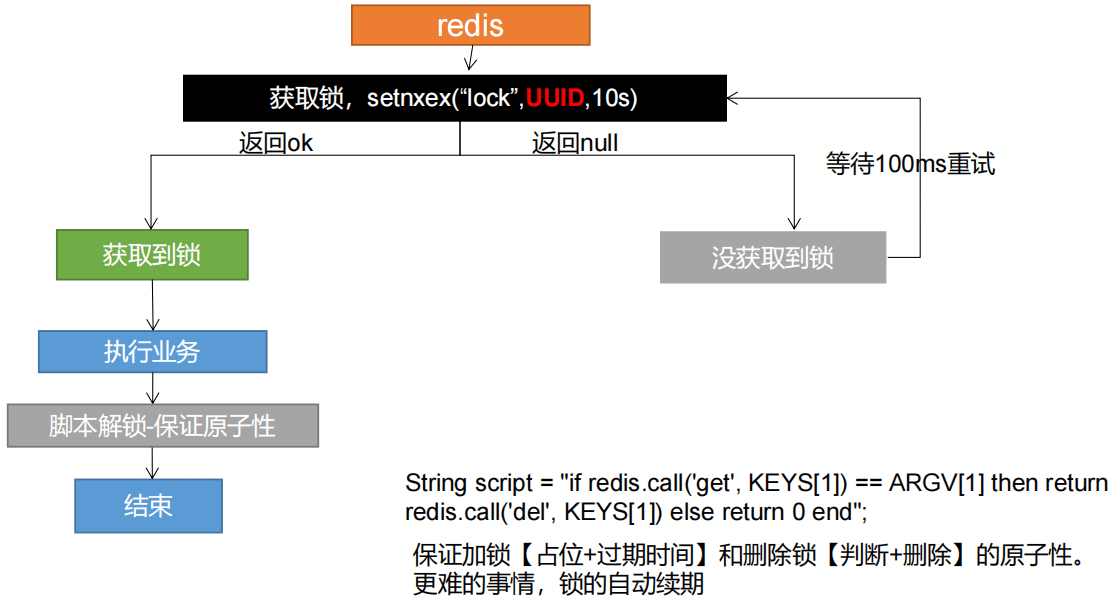 redis

获取锁，setnxex(“lock”,UUID,10s)

返回ok

返回null

等待100ms重试

获取到锁

没获取到锁

执行业务

脚本解锁-保证原子性

结束

String script = "if redis.call('get', KEYS[1]) == ARGV[1] then return redis.call('del', KEYS[1]) else return 0 end";

保证加锁【占位+过期时间】和删除锁【判断+删除】的原子性。
更难的事情，锁的自动续期